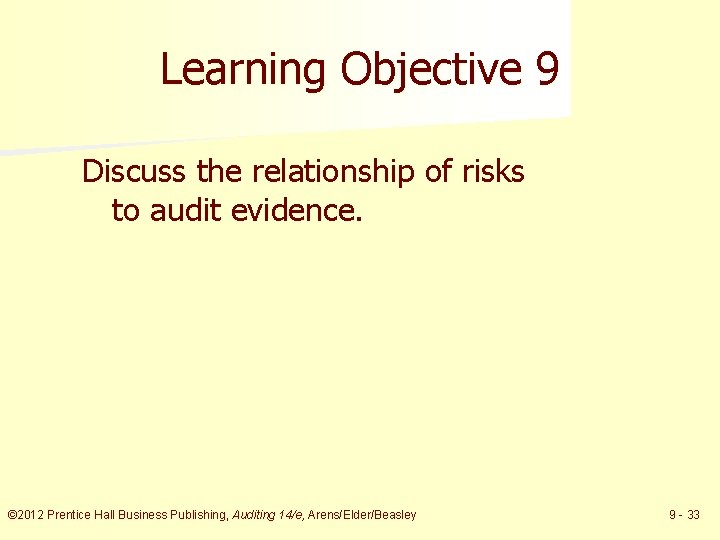 Learning Objective 9

Discuss the relationship of risks to audit evidence.

©2012 Prentice Hall Business Publishing, Auditing 14/e, Arens/Elder/Beasley

9 - 33